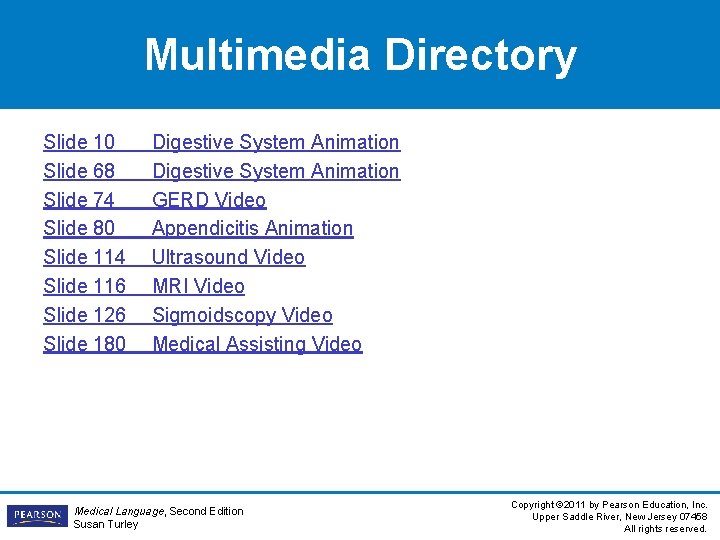 Multimedia Directory

Slide 10 Digestive System Animation
Slide 68 Digestive System Animation
Slide 74 GERD Video
Slide 80 Appendicitis Animation
Slide 114 Ultrasound Video
Slide 116 MRI Video
Slide 126 Sigmoidscopy Video
Slide 180 Medical Assisting Video

PEARSON

Medical Language, Second Edition
Susan Turley

Copyright ©2011 by Pearson Education, Inc.
Upper Saddle River, New Jersey 07458
All rights reserved.